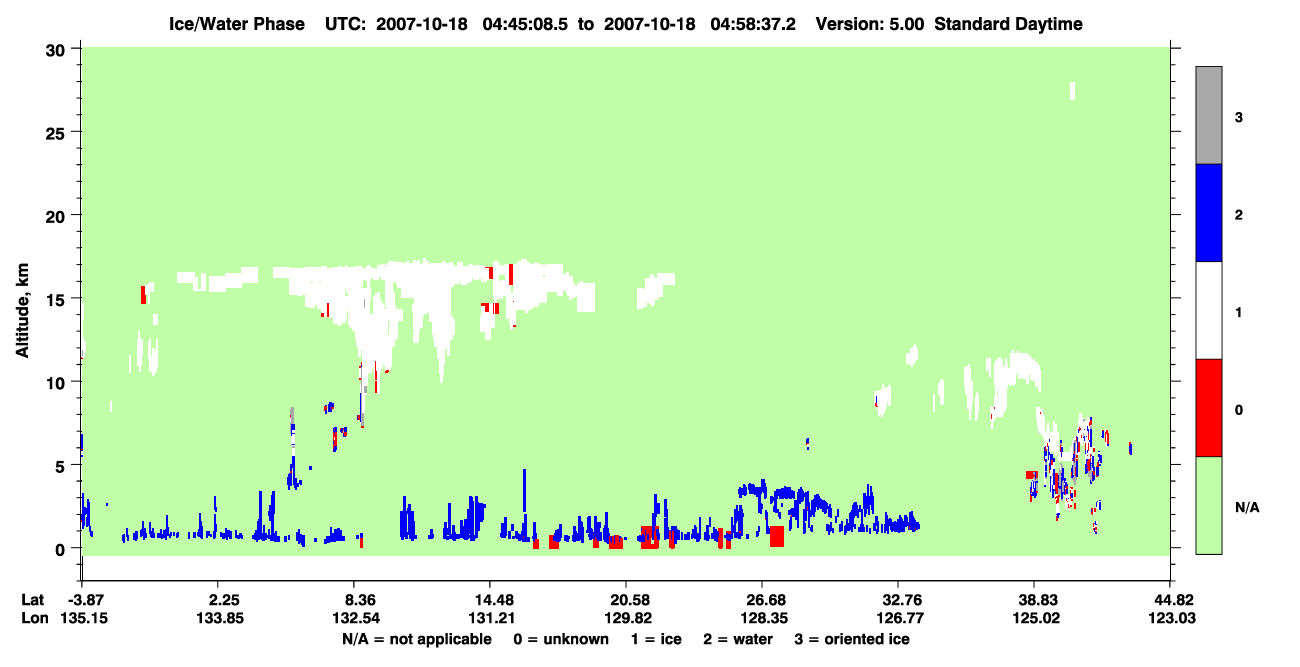 Ice/Water Phase UTC: 2007-10-18 04:45:08.5 to 2007-10-18 04:58:37.2 Version: 5.00 Standard Daytime

Altitude, km

30
25
20
15
10
5
0

3
2
1
0
N/A

| Lat | -3.87 | 2.25 | 8.36 | 14.48 | 20.58 | 26.68 | 32.76 | 38.83 | 44.82 |
|---|---|---|---|---|---|---|---|---|---|
| Lon | 135.15 | 133.85 | 132.54 | 131.21 | 129.82 | 128.35 | 126.77 | 125.02 | 123.03 |

N/A = not applicable 0 = unknown 1 = ice 2 = water 3 = oriented ice